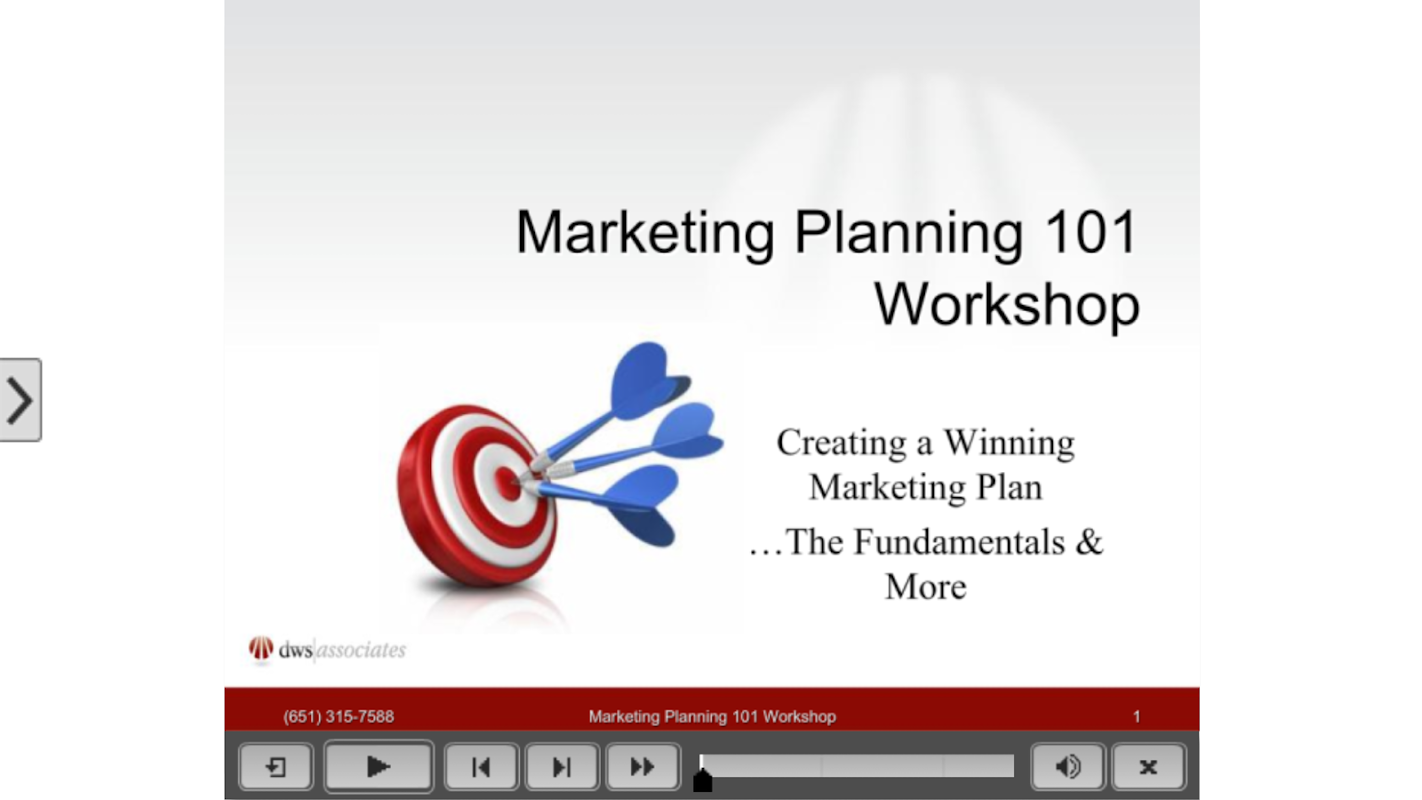 Marketing Planning 101 Workshop

Creating a Winning Marketing Plan

…The Fundamentals & More

dws|associates

(651) 315-7588

Marketing Planning 101 Workshop

1